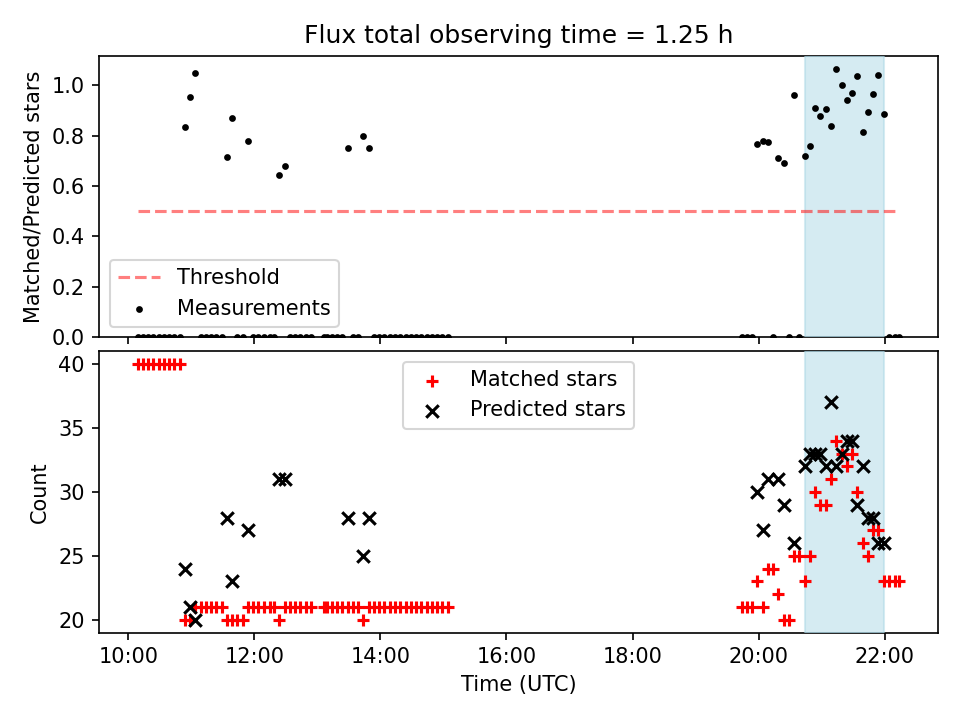 Flux total observing time = 1.25 h

Matched/Predicted stars

1.0
0.8
0.6
0.4
0.2
0.0

Threshold
Measurements

Count

40
35
30
25
20

Matched stars
Predicted stars

10:00
12:00
14:00
16:00
18:00
20:00
22:00

Time (UTC)